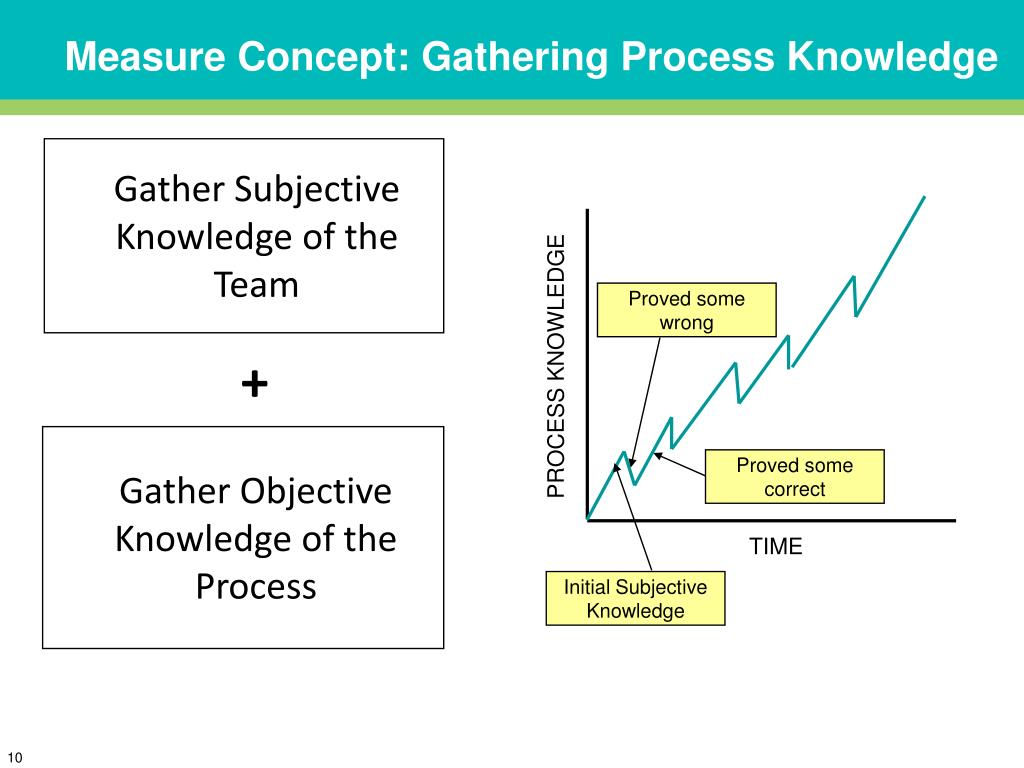 Measure Concept: Gathering Process Knowledge

Gather Subjective Knowledge of the Team

+

Gather Objective Knowledge of the Process

PROCESS KNOWLEDGE

Proved some wrong

Proved some correct

TIME

Initial Subjective Knowledge

10